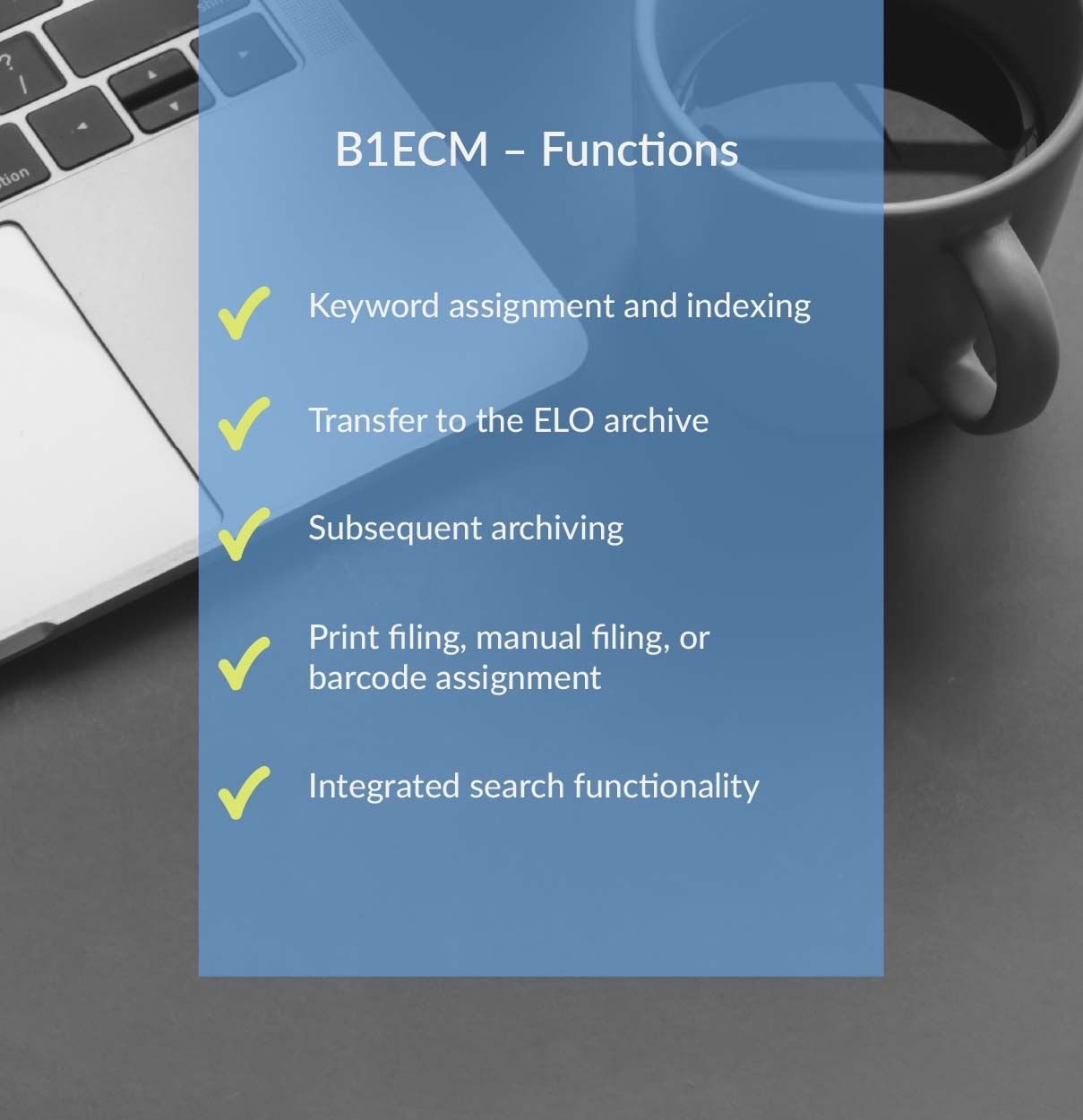 B1ECM – Functions

Keyword assignment and indexing

Transfer to the ELO archive

Subsequent archiving

Print filing, manual filing, or barcode assignment

Integrated search functionality